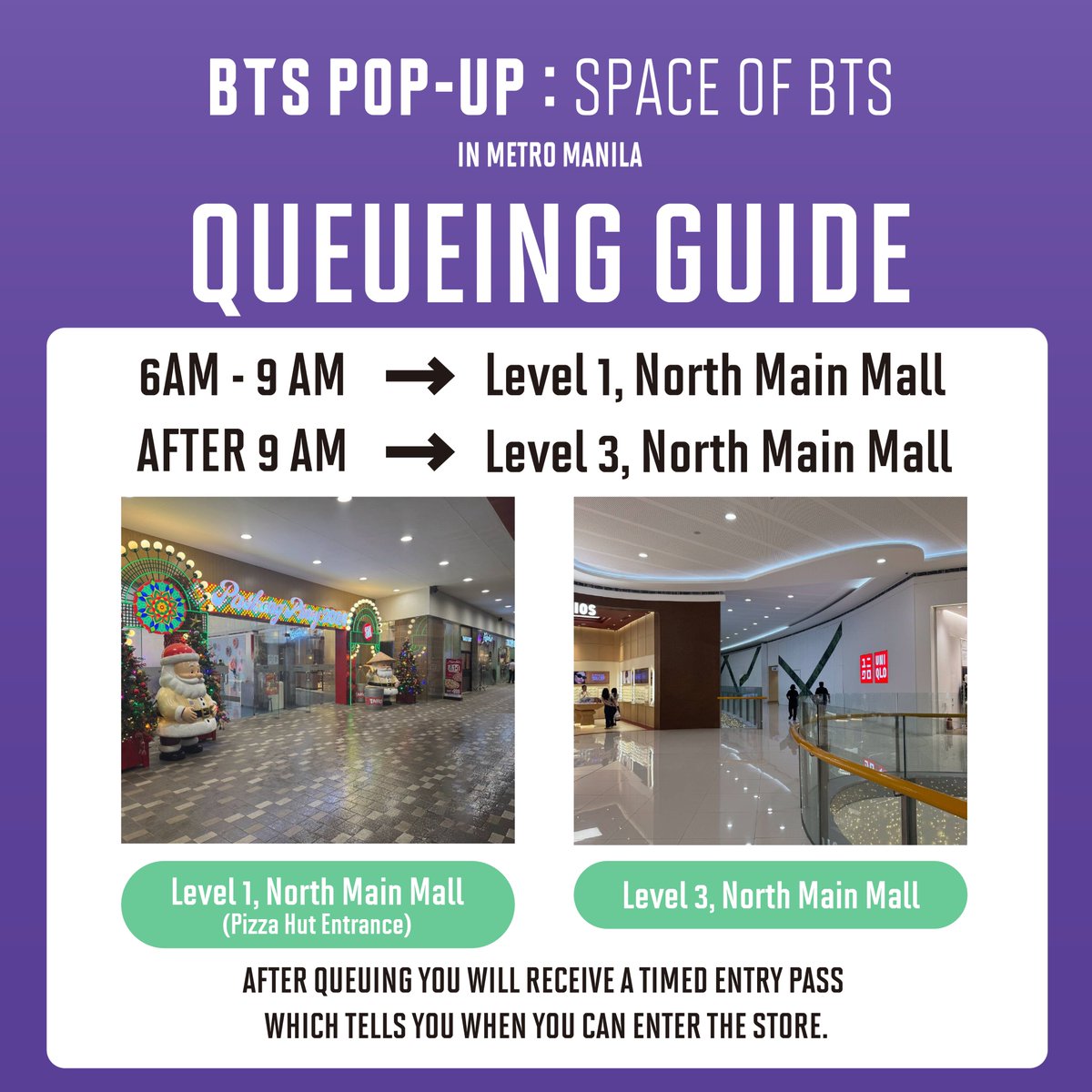 BTS POP-UP : SPACE OF BTS
IN METRO MANILA

QUEUEING GUIDE

6AM - 9 AM → Level 1, North Main Mall
AFTER 9 AM → Level 3, North Main Mall

UNI QLO

Level 1, North Main Mall
(Pizza Hut Entrance)

Level 3, North Main Mall

AFTER QUEUING YOU WILL RECEIVE A TIMED ENTRY PASS WHICH TELLS YOU WHEN YOU CAN ENTER THE STORE.